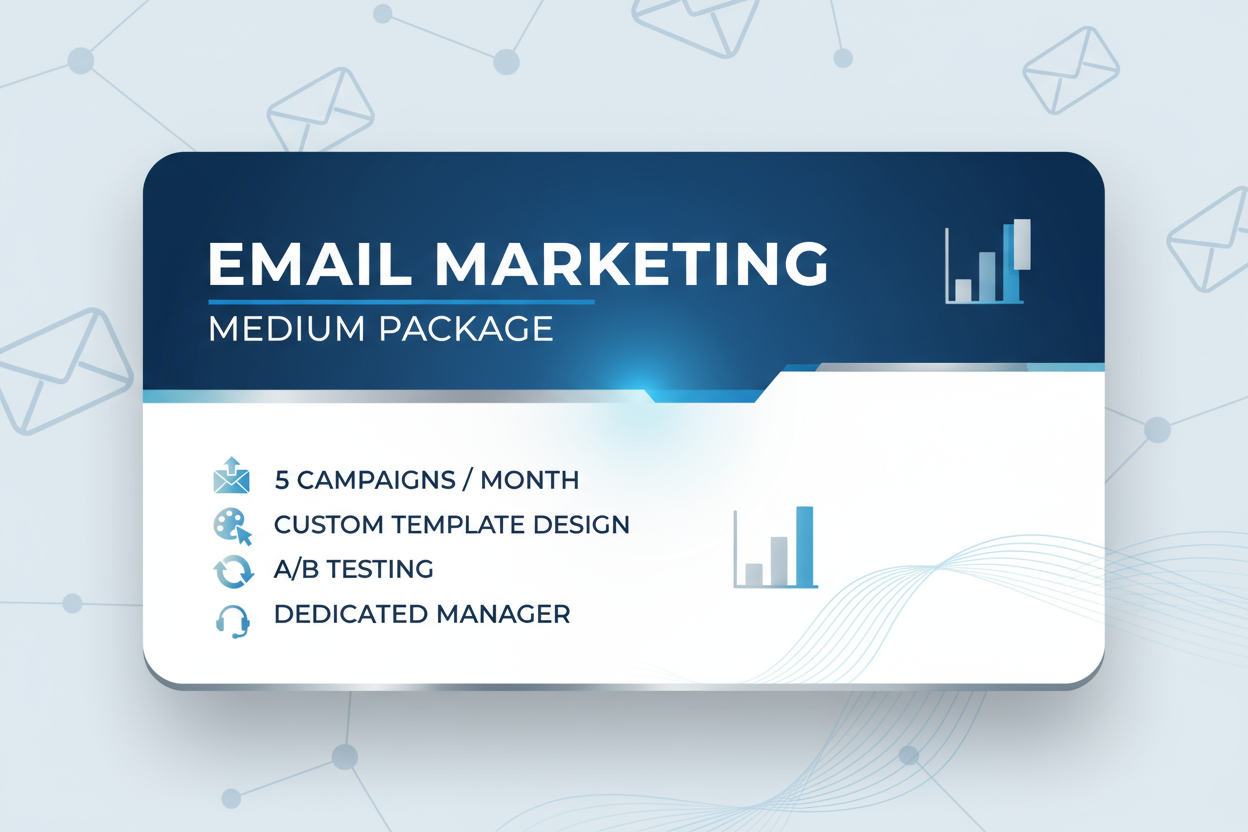 EMAIL MARKETING
MEDIUM PACKAGE

5 CAMPAIGNS / MONTH
CUSTOM TEMPLATE DESIGN
A/B TESTING
DEDICATED MANAGER